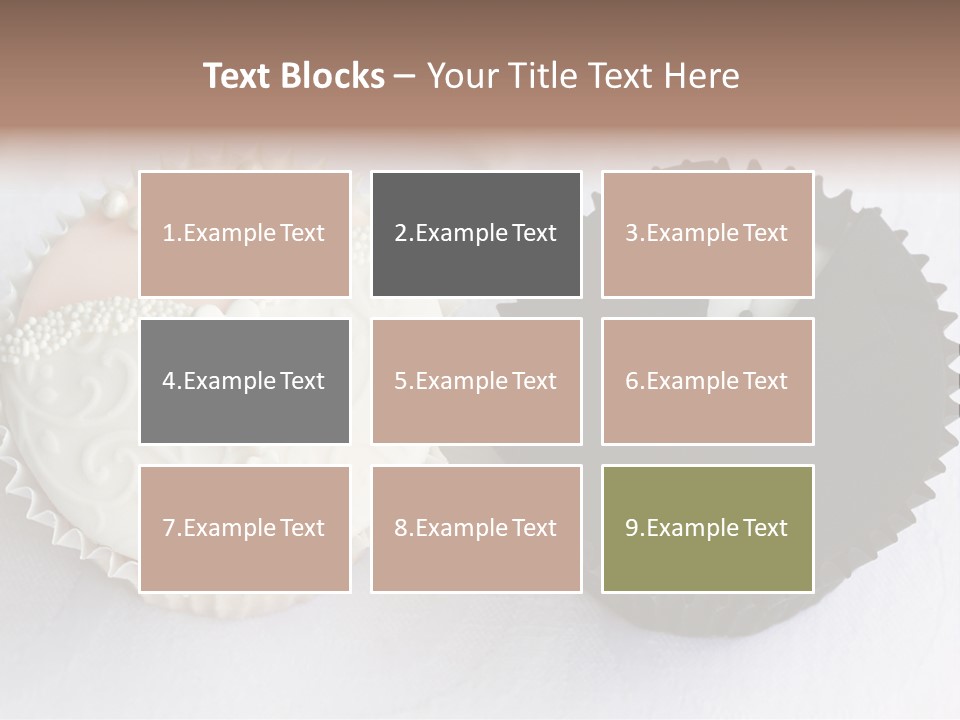 Text Blocks – Your Title Text Here

1.Example Text

2.Example Text

3.Example Text

4.Example Text

5.Example Text

6.Example Text

7.Example Text

8.Example Text

9.Example Text